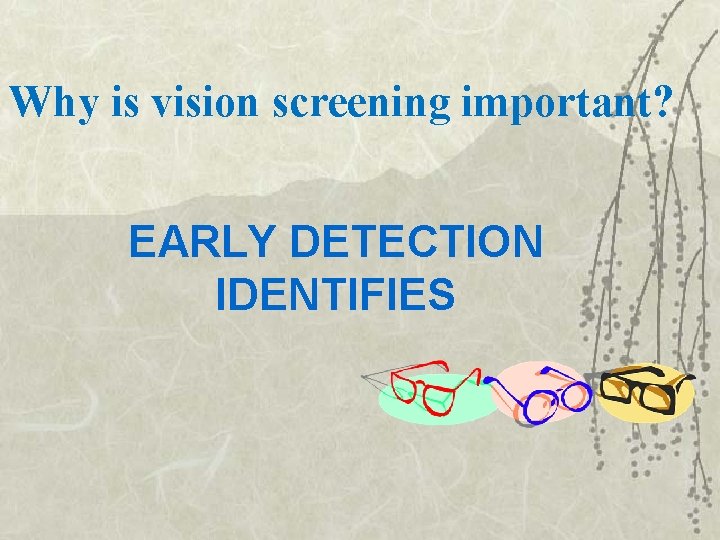 Why is vision screening important?

EARLY DETECTION IDENTIFIES